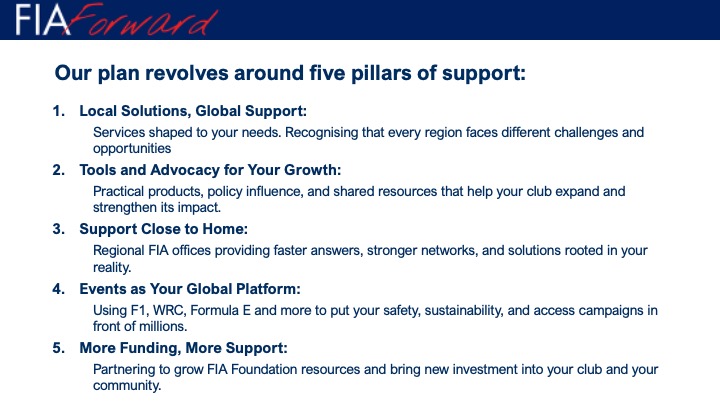 FIA Forward

Our plan revolves around five pillars of support:

1. Local Solutions, Global Support:
Services shaped to your needs. Recognising that every region faces different challenges and opportunities

2. Tools and Advocacy for Your Growth:
Practical products, policy influence, and shared resources that help your club expand and strengthen its impact.

3. Support Close to Home:
Regional FIA offices providing faster answers, stronger networks, and solutions rooted in your reality.

4. Events as Your Global Platform:
Using F1, WRC, Formula E and more to put your safety, sustainability, and access campaigns in front of millions.

5. More Funding, More Support:
Partnering to grow FIA Foundation resources and bring new investment into your club and your community.